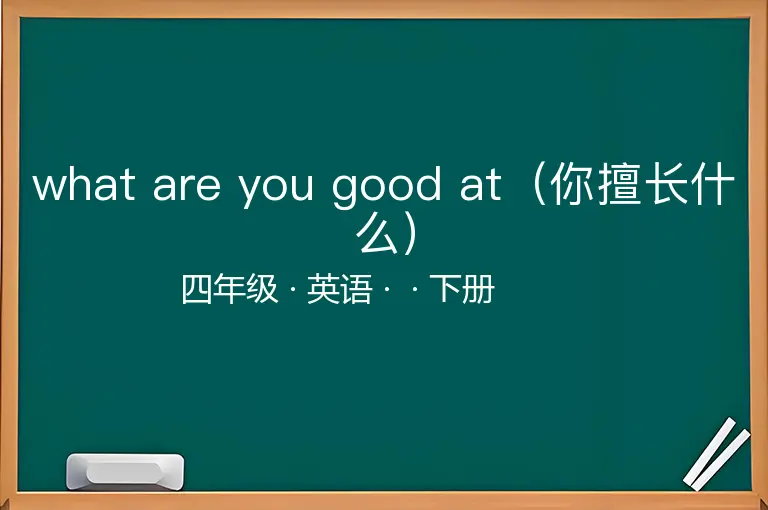 what are you good at（你擅长什么）

四年级 · 英语 · · 下册